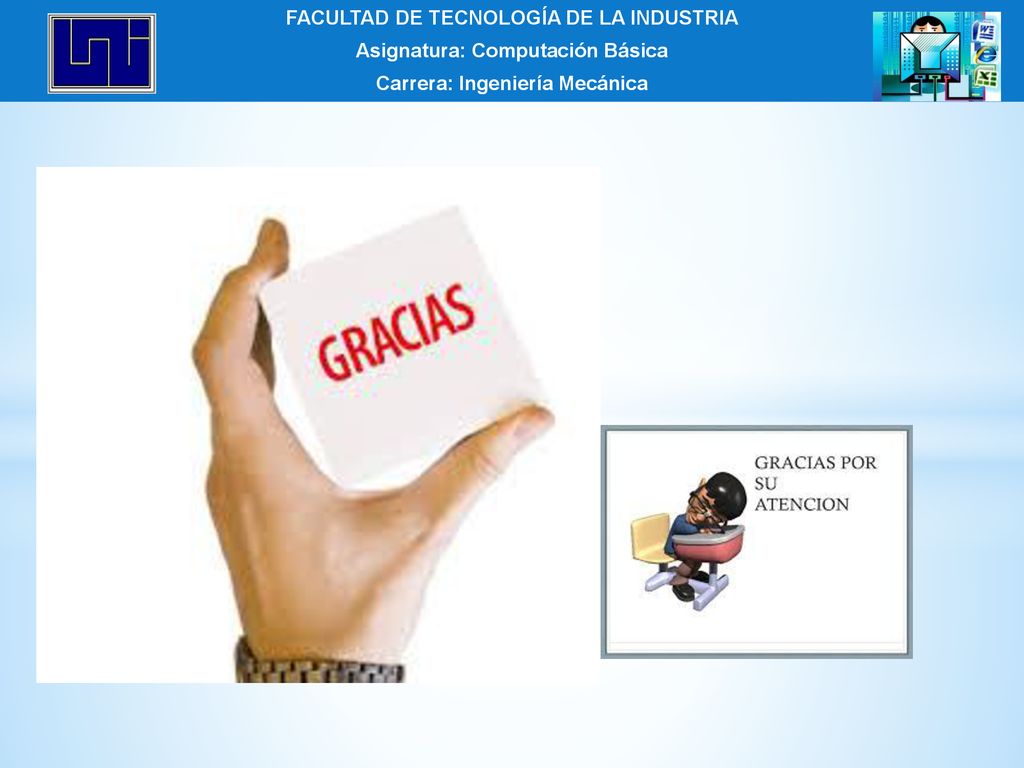 FACULTAD DE TECNOLOGÍA DE LA INDUSTRIA
Asignatura: Computación Básica
Carrera: Ingeniería Mecánica

GRACIAS

GRACIAS POR SU ATENCION